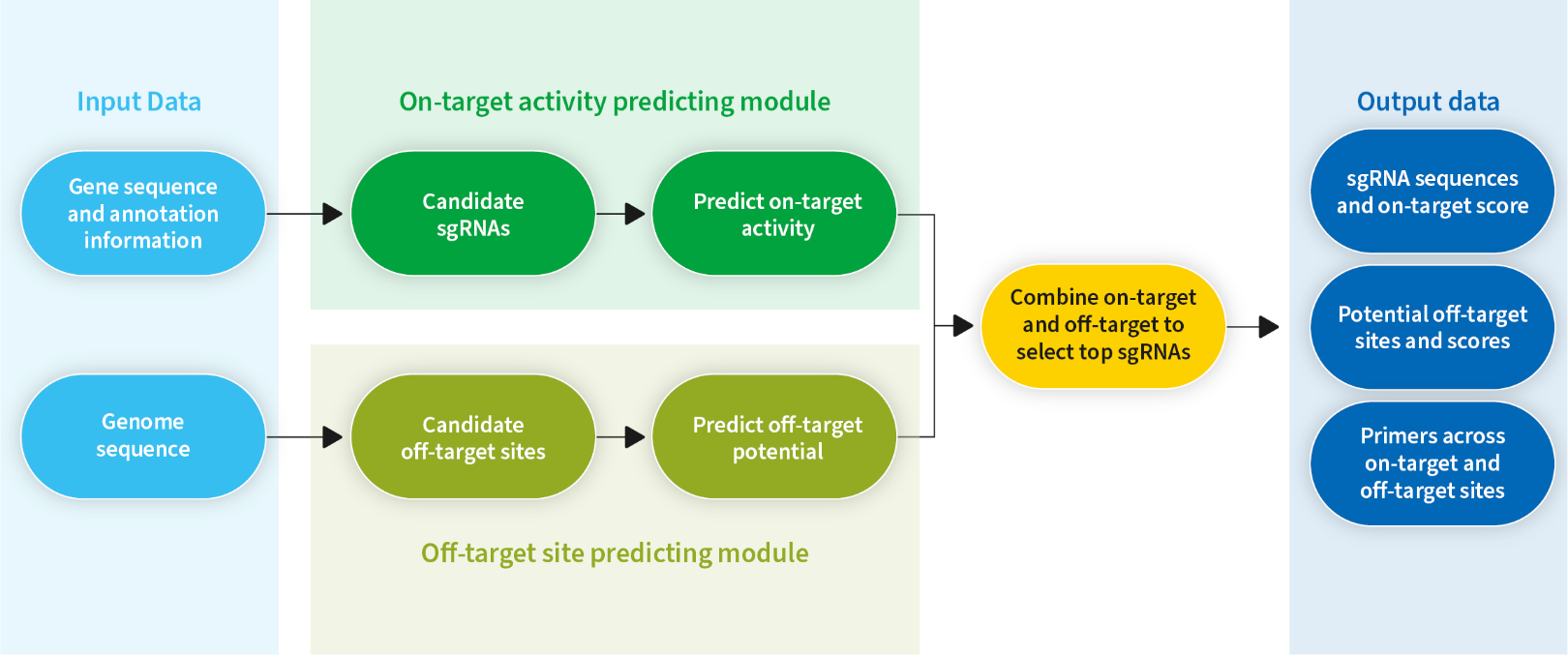 Input Data

Gene sequence and annotation information

Genome sequence

On-target activity predicting module

Candidate sgRNAs

Predict on-target activity

Candidate off-target sites

Predict off-target potential

Off-target site predicting module

Combine on-target and off-target to select top sgRNAs

Output data

sgRNA sequences and on-target score

Potential off-target sites and scores

Primers across on-target and off-target sites